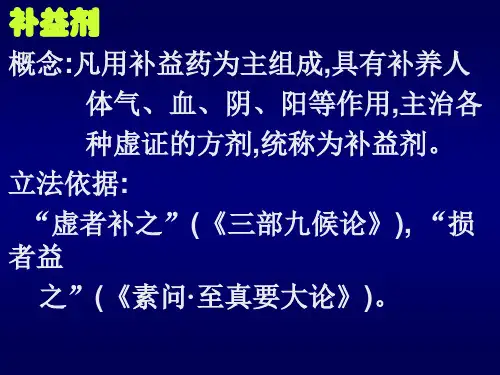 补益剂

概念:凡用补益药为主组成,具有补养人体气、血、阴、阳等作用,主治各种虚证的方剂,统称为补益剂。

立法依据:

“虚者补之”(《三部九候论》),“损者益之”(《素问·至真要大论》)。